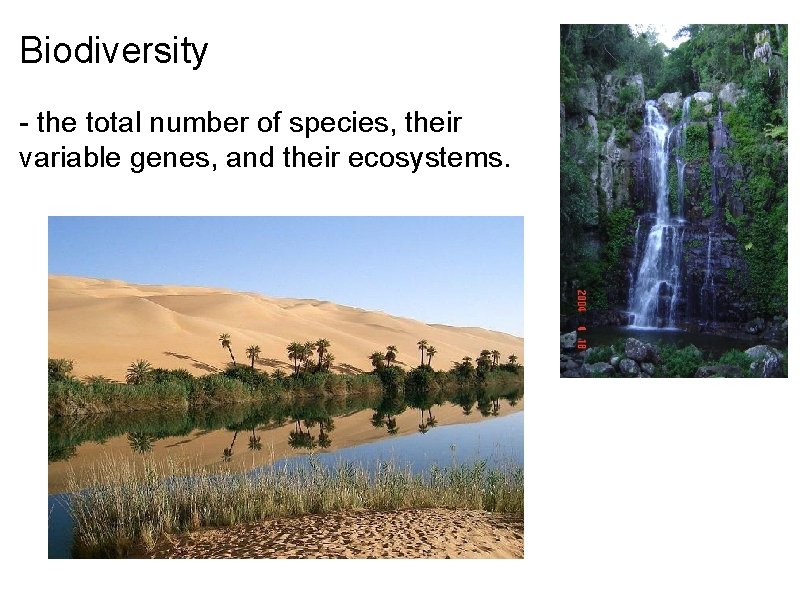 Biodiversity

- the total number of species, their variable genes, and their ecosystems.

2004 4 18